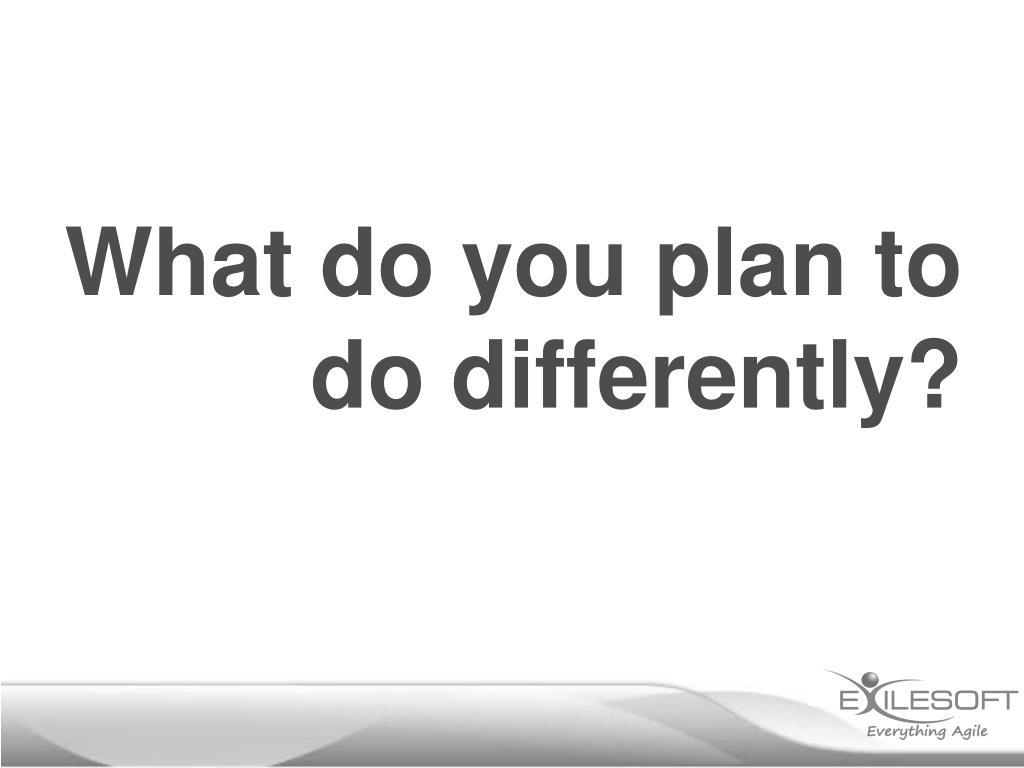 What do you plan to do differently?

EXILESOFT
Everything Agile